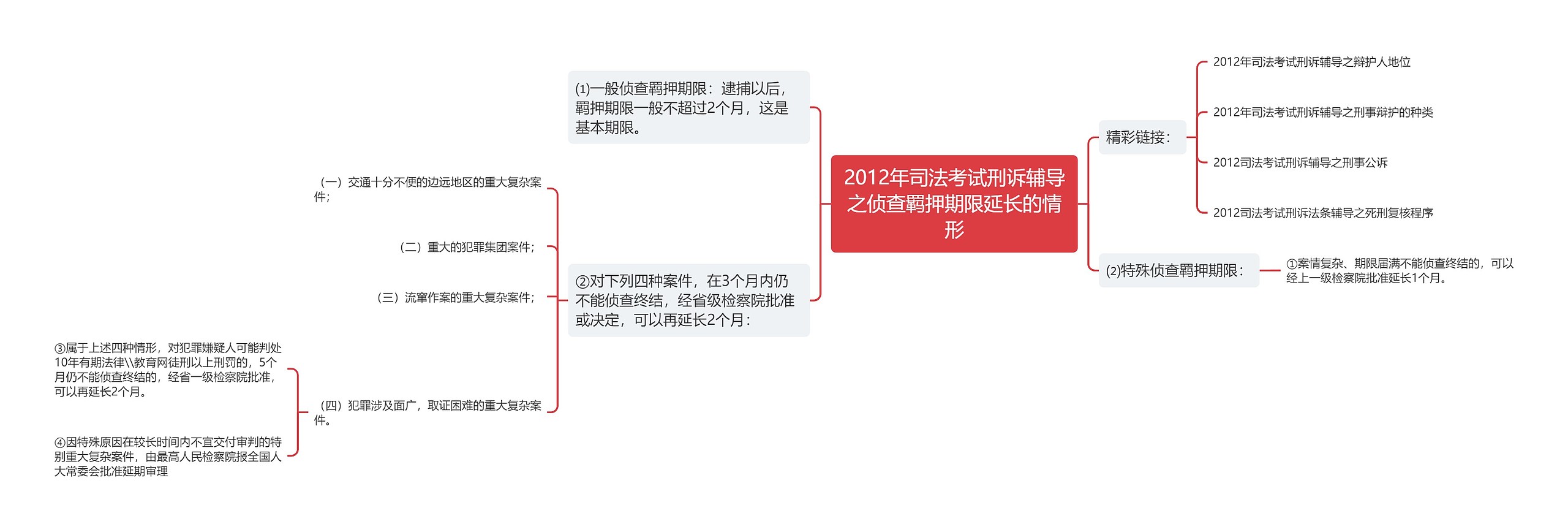 2012年司法考试刑诉辅导之侦查羁押期限延长的情形

(1)一般侦查羁押期限：逮捕以后，羁押期限一般不超过2个月，这是基本期限。

②对下列四种案件，在3个月内仍不能侦查终结，经省级检察院批准或决定，可以再延长2个月：

（一）交通十分不便的边远地区的重大复杂案件；

（二）重大的犯罪集团案件；

（三）流窜作案的重大复杂案件；

（四）犯罪涉及面广，取证困难的重大复杂案件。

③属于上述四种情形，对犯罪嫌疑人可能判处10年有期法律\\教育网徒刑以上刑罚的，5个月仍不能侦查终结的，经省一级检察院批准，可以再延长2个月。

④因特殊原因在较长时间内不宜交付审判的特别重大复杂案件，由最高人民检察院报全国人大常委会批准延期审理

精彩链接：

2012年司法考试刑诉辅导之辩护人地位

2012年司法考试刑诉辅导之刑事辩护的种类

2012司法考试刑诉辅导之刑事公诉

2012司法考试刑诉法条辅导之死刑复核程序

(2)特殊侦查羁押期限：

①案情复杂、期限届满不能侦查终结的，可以经上一级检察院批准延长1个月。